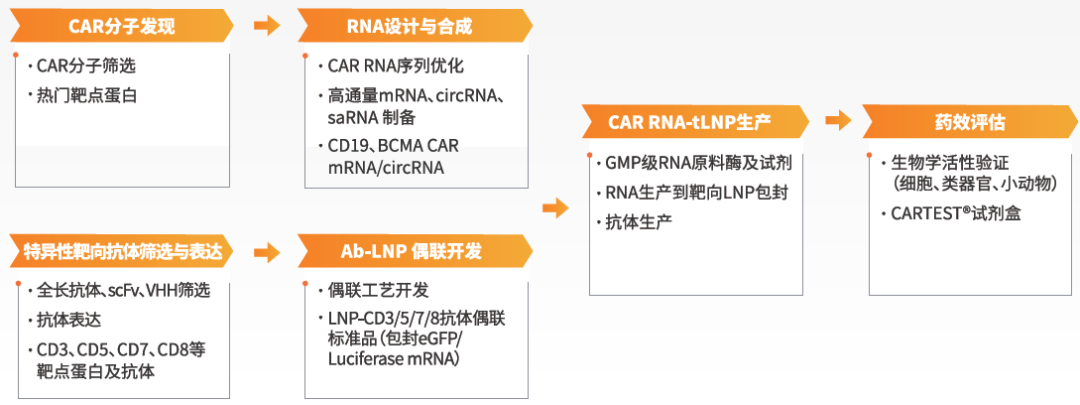 CAR分子发现

· CAR分子筛选
· 热门靶点蛋白

RNA设计与合成

· CAR RNA序列优化
· 高通量mRNA、circRNA、saRNA 制备
· CD19、BCMA CAR mRNA/circRNA

特异性靶向抗体筛选与表达

· 全长抗体、scFv、VHH筛选
· 抗体表达
· CD3、CD5、CD7、CD8等靶点蛋白及抗体

Ab-LNP 偶联开发

· 偶联工艺开发
· LNP-CD3/5/7/8抗体偶联标准品（包封eGFP/Luciferase mRNA）

CAR RNA-tLNP生产

· GMP级RNA原料酶及试剂
· RNA生产到靶向LNP包封
· 抗体生产

药效评估

· 生物学活性验证（细胞、类器官、小动物）
· CARTEST®试剂盒